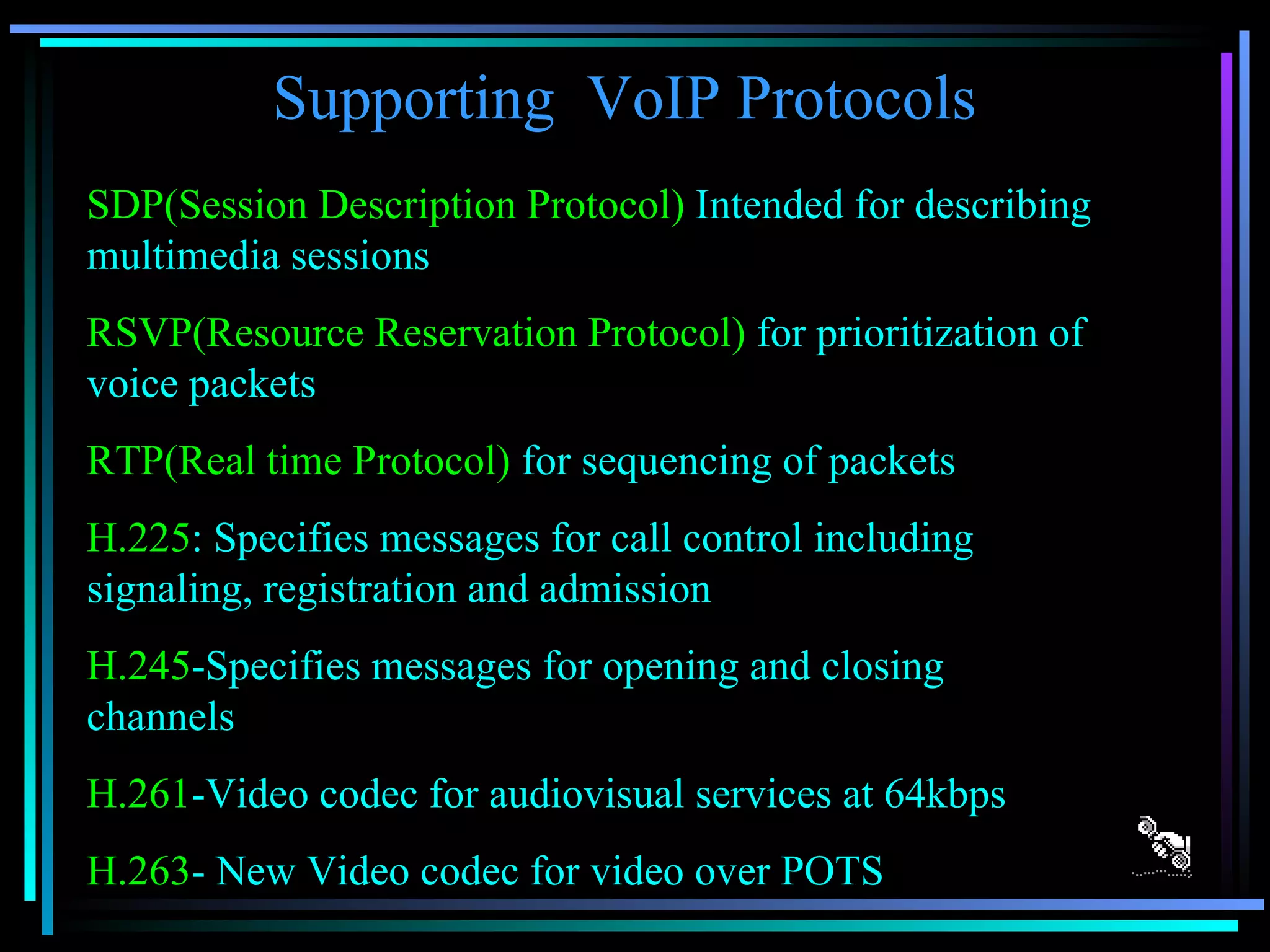 Supporting VoIP Protocols

SDP(Session Description Protocol) Intended for describing multimedia sessions

RSVP(Resource Reservation Protocol) for prioritization of voice packets

RTP(Real time Protocol) for sequencing of packets

H.225: Specifies messages for call control including signaling, registration and admission

H.245-Specifies messages for opening and closing channels

H.261-Video codec for audiovisual services at 64kbps

H.263- New Video codec for video over POTS